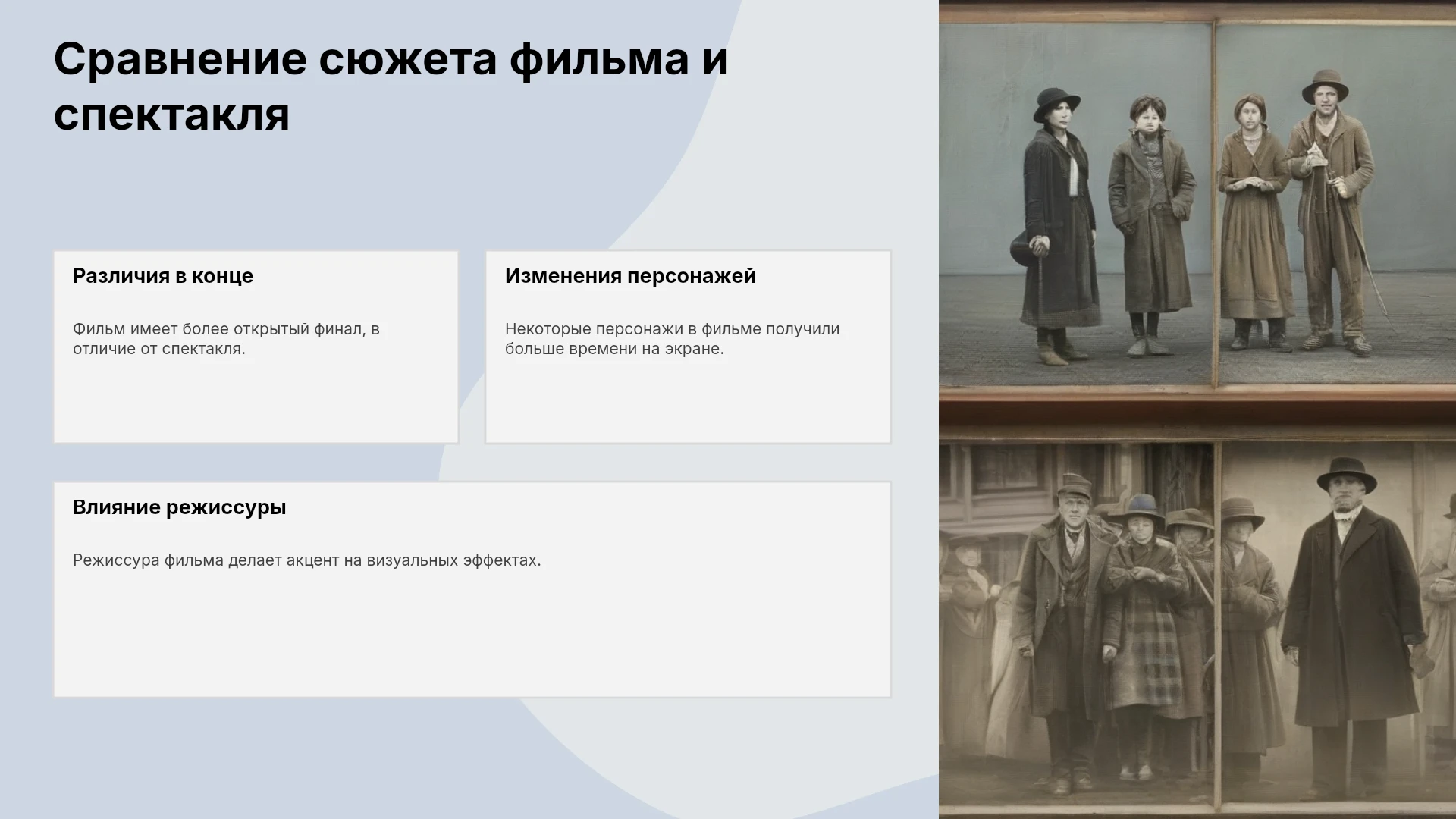 Сравнение сюжета фильма и спектакля

Различия в конце

Фильм имеет более открытый финал, в отличие от спектакля.

Изменения персонажей

Некоторые персонажи в фильме получили больше времени на экране.

Влияние режиссуры

Режиссура фильма делает акцент на визуальных эффектах.